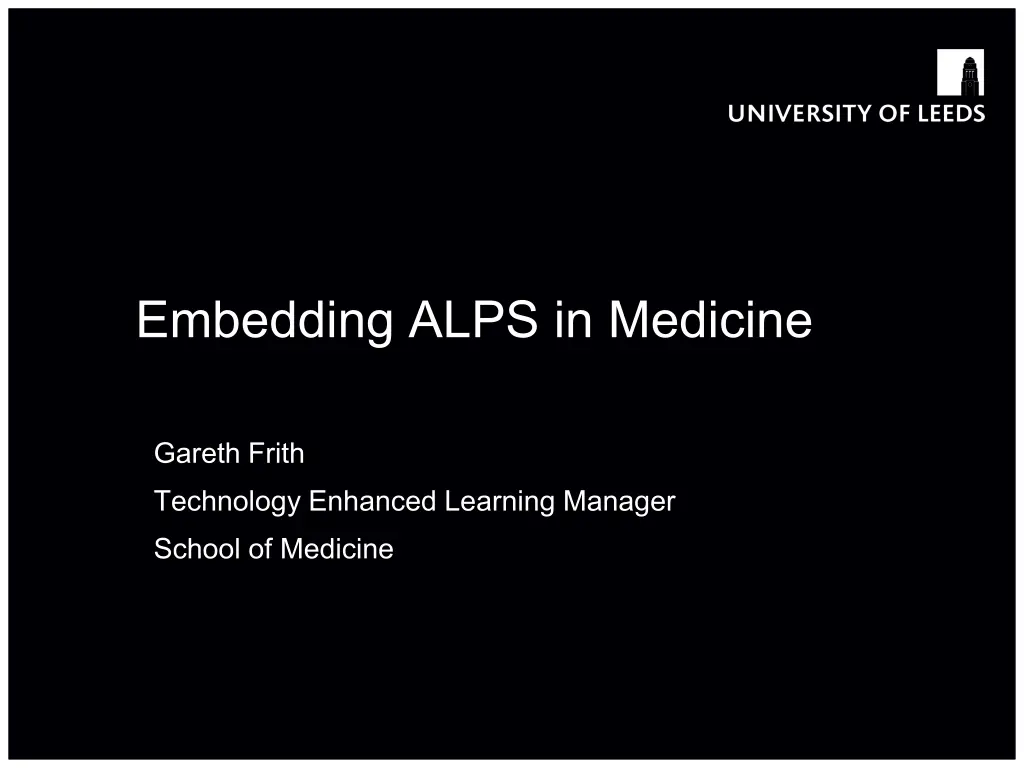 UNIVERSITY OF LEEDS

Embedding ALPS in Medicine

Gareth Frith

Technology Enhanced Learning Manager

School of Medicine